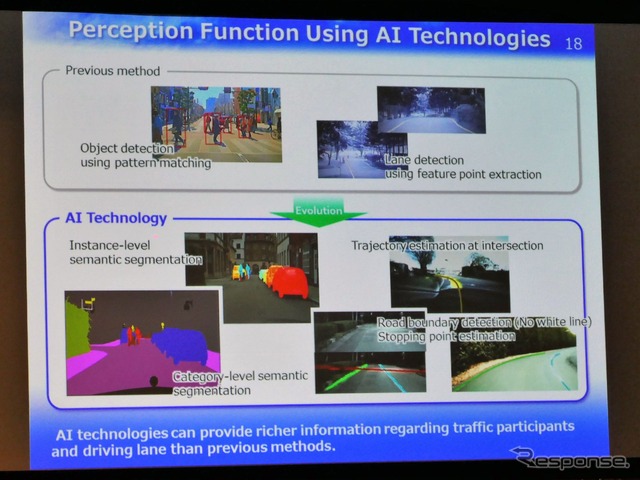 Perception Function Using AI Technologies 18

Previous method

Object detection using pattern matching

Lane detection using feature point extraction

Evolution

AI Technology

Instance-level semantic segmentation

Trajectory estimation at intersection

Road boundary detection (No white line)
Stopping point estimation

Category-level semantic segmentation

AI technologies can provide richer information regarding traffic participants and driving lane than previous methods.

Response.